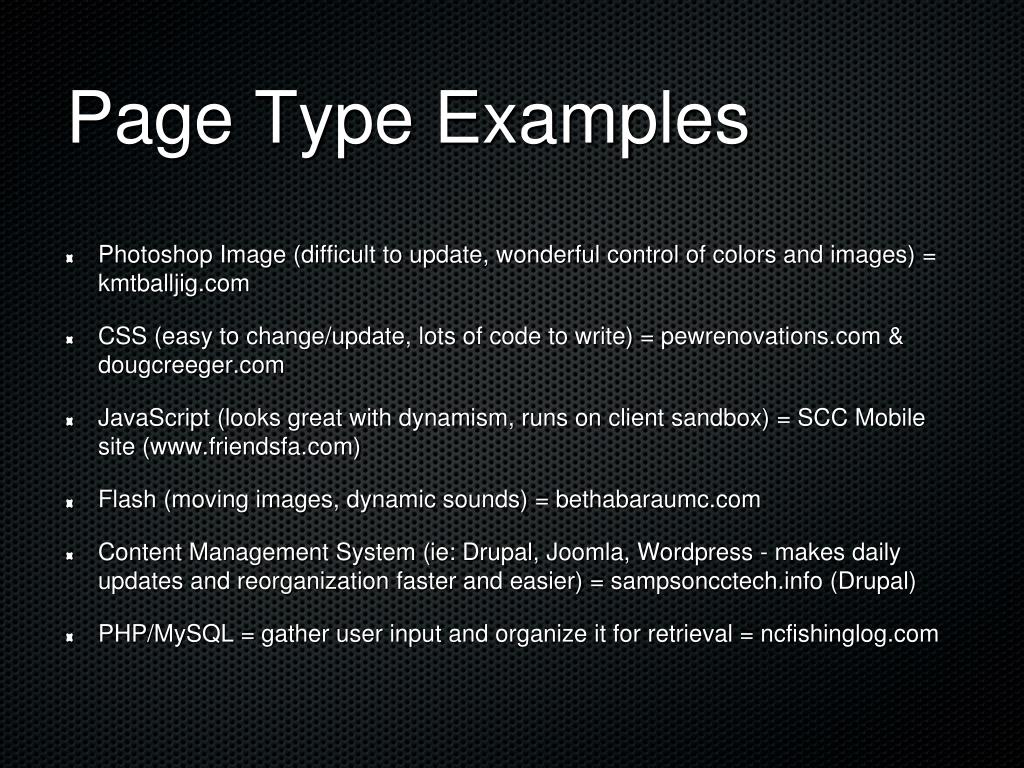 Page Type Examples

Photoshop Image (difficult to update, wonderful control of colors and images) = kmtballjig.com

CSS (easy to change/update, lots of code to write) = pewrenovations.com & dougcreeger.com

JavaScript (looks great with dynamism, runs on client sandbox) = SCC Mobile site (www.friendsfa.com)

Flash (moving images, dynamic sounds) = bethabaraumc.com

Content Management System (ie: Drupal, Joomla, Wordpress - makes daily updates and reorganization faster and easier) = sampsoncctech.info (Drupal)

PHP/MySQL = gather user input and organize it for retrieval = ncfishinglog.com